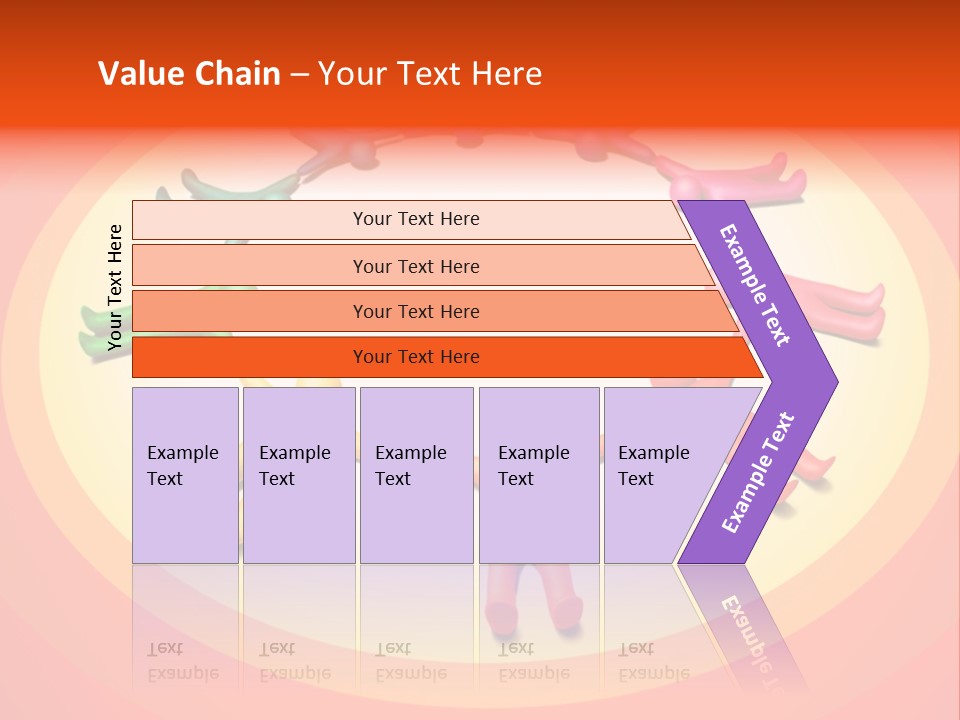 Value Chain – Your Text Here

Your Text Here

Your Text Here

Your Text Here

Your Text Here

Your Text Here

Example Text

Example Text

Example Text

Example Text

Example Text

Example Text

Example Text